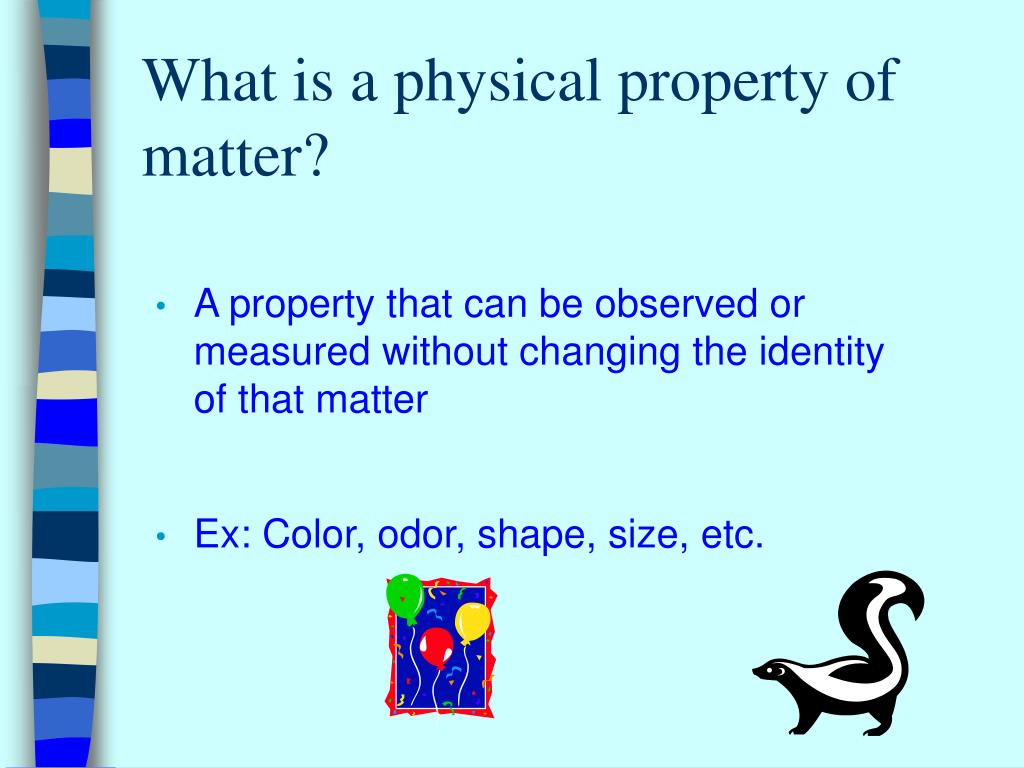 What is a physical property of matter?

• A property that can be observed or measured without changing the identity of that matter

• Ex: Color, odor, shape, size, etc.